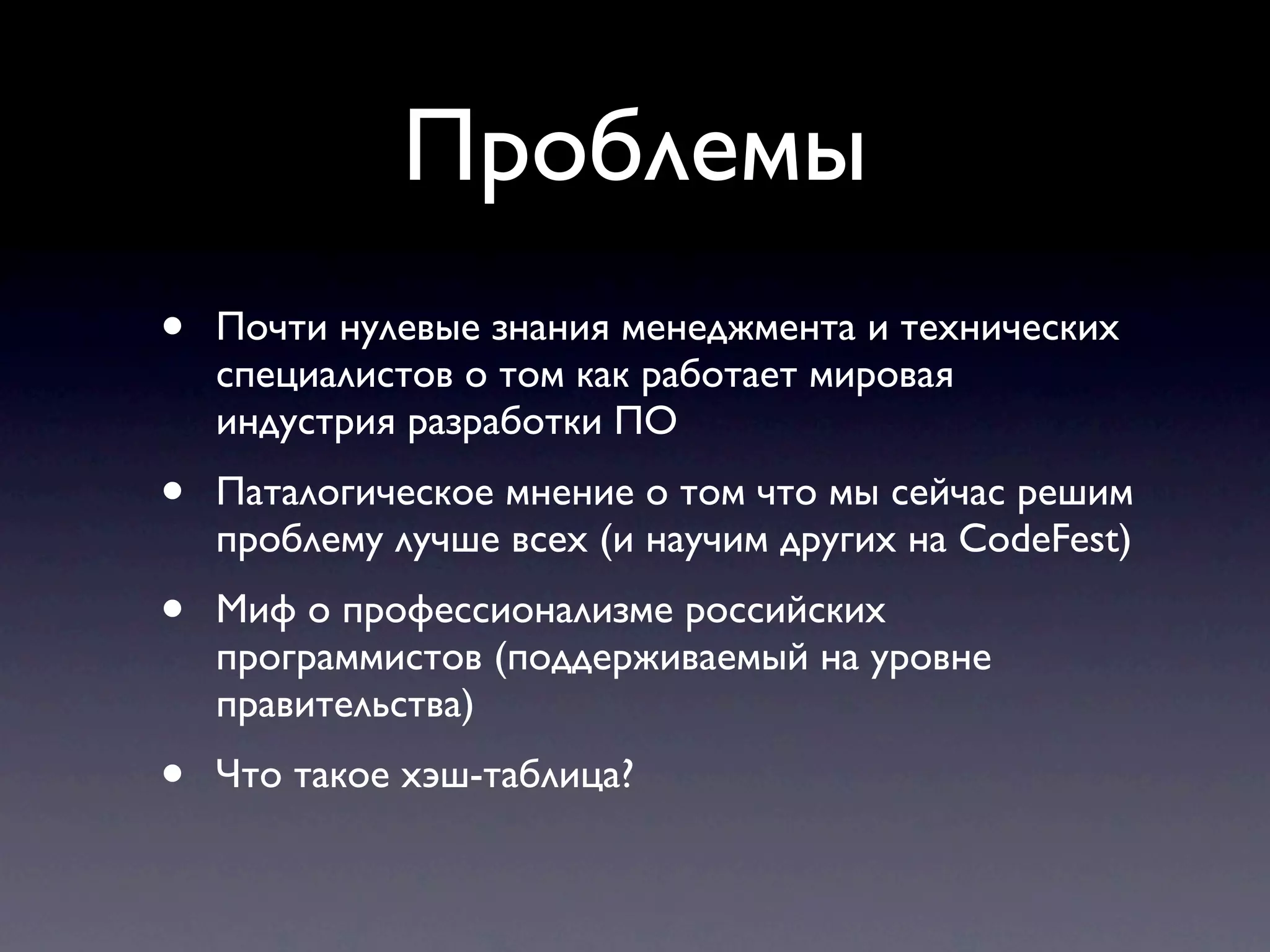 Проблемы

• Почти нулевые знания менеджмента и технических специалистов о том как работает мировая индустрия разработки ПО

• Паталогическое мнение о том что мы сейчас решим проблему лучше всех (и научим других на CodeFest)

• Миф о профессионализме российских программистов (поддерживаемый на уровне правительства)

• Что такое хэш-таблица?